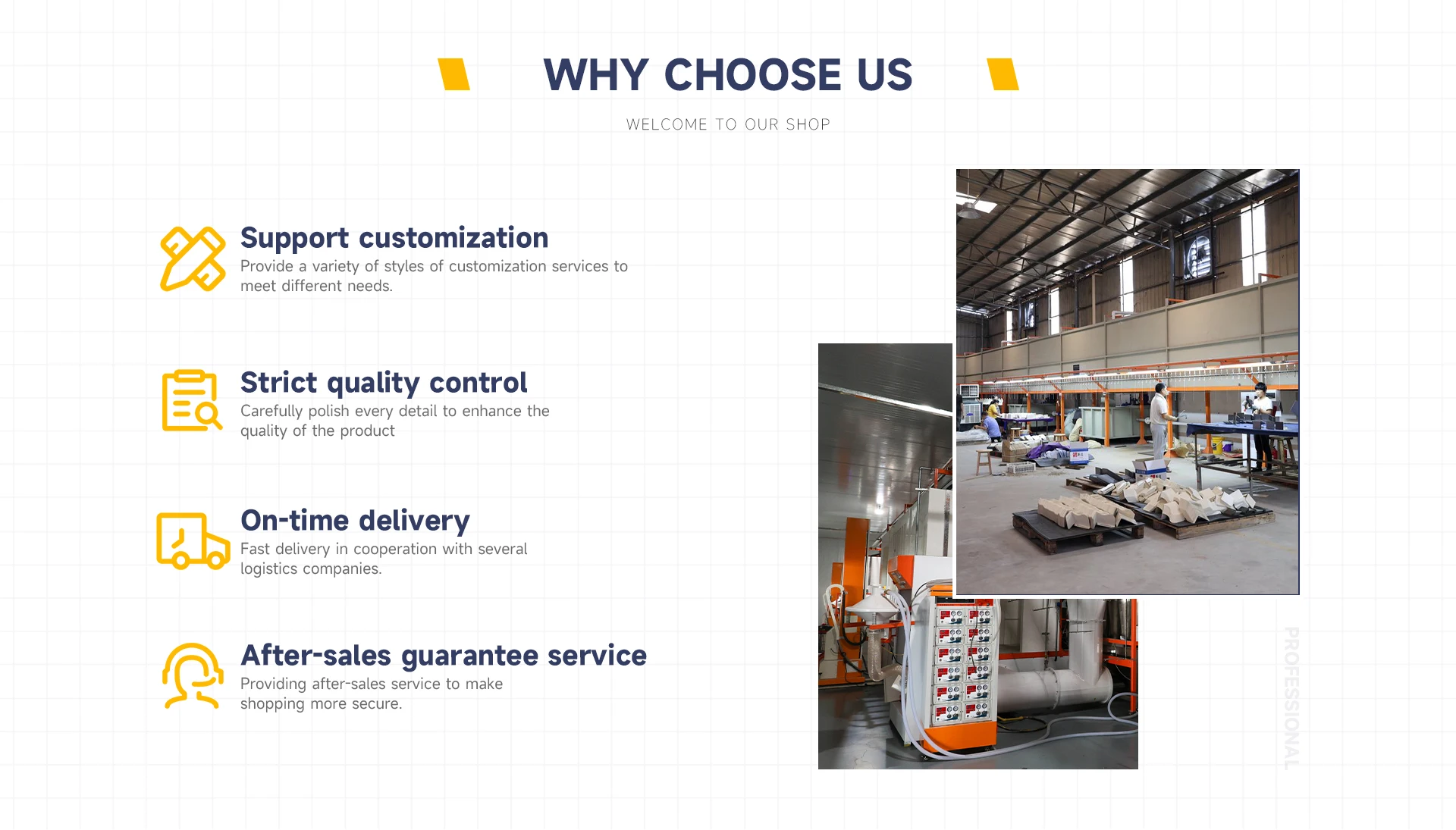 WHY CHOOSE US

WELCOME TO OUR SHOP

Support customization
Provide a variety of styles of customization services to meet different needs.

Strict quality control
Carefully polish every detail to enhance the quality of the product

On-time delivery
Fast delivery in cooperation with several logistics companies.

After-sales guarantee service
Providing after-sales service to make shopping more secure.

PROFESSIONAL